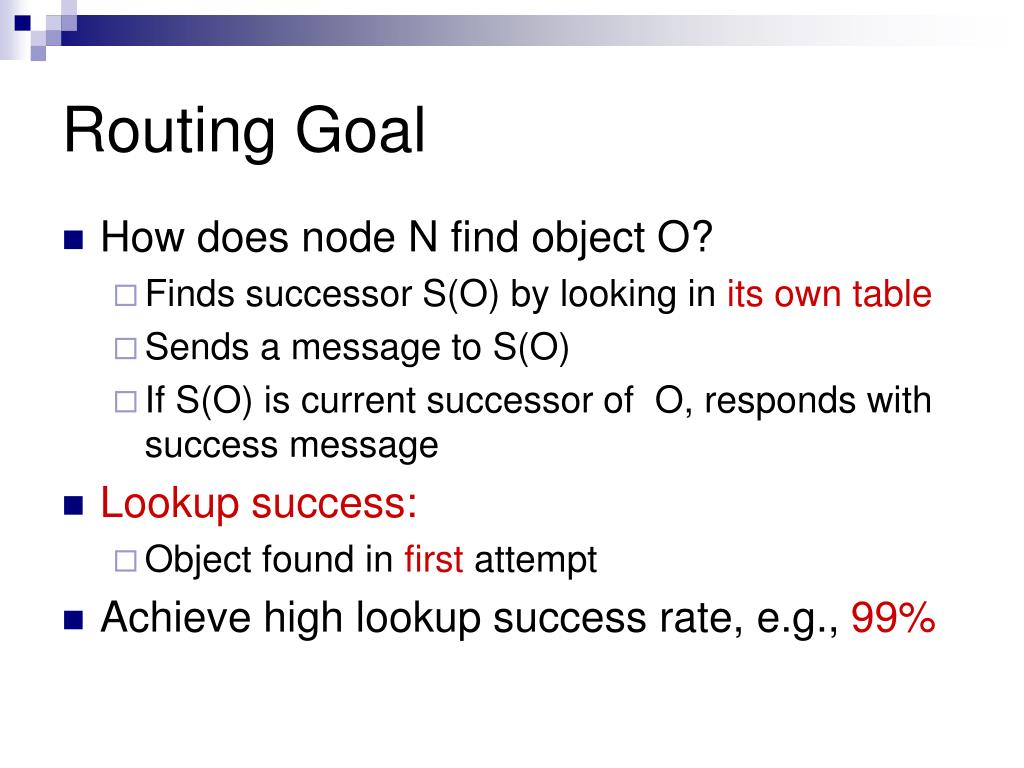 Routing Goal

How does node N find object O?

Finds successor S(O) by looking in its own table

Sends a message to S(O)

If S(O) is current successor of O, responds with success message

Lookup success:

Object found in first attempt

Achieve high lookup success rate, e.g., 99%